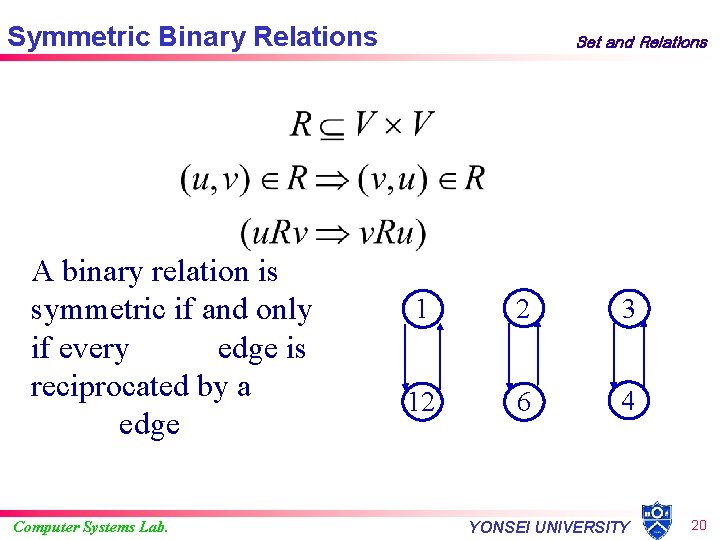 Symmetric Binary Relations

Set and Relations

$R \subseteq V \times V$

$(u,v) \in R \Rightarrow (v,u) \in R$

$(uRv \Rightarrow vRu)$

A binary relation is symmetric if and only if every edge is reciprocated by a edge

1 2 3

12 6 4

Computer Systems Lab.

YONSEI UNIVERSITY

20